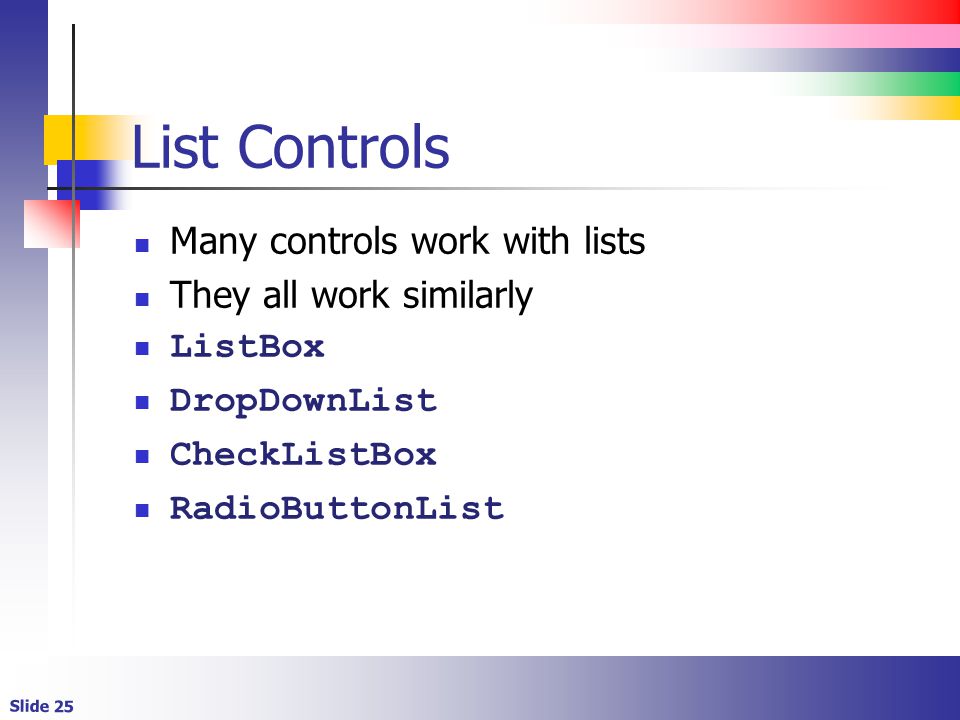 List Controls

- Many controls work with lists
- They all work similarly
- ListBox
- DropDownList
- CheckListBox
- RadioButtonList

Slide 25